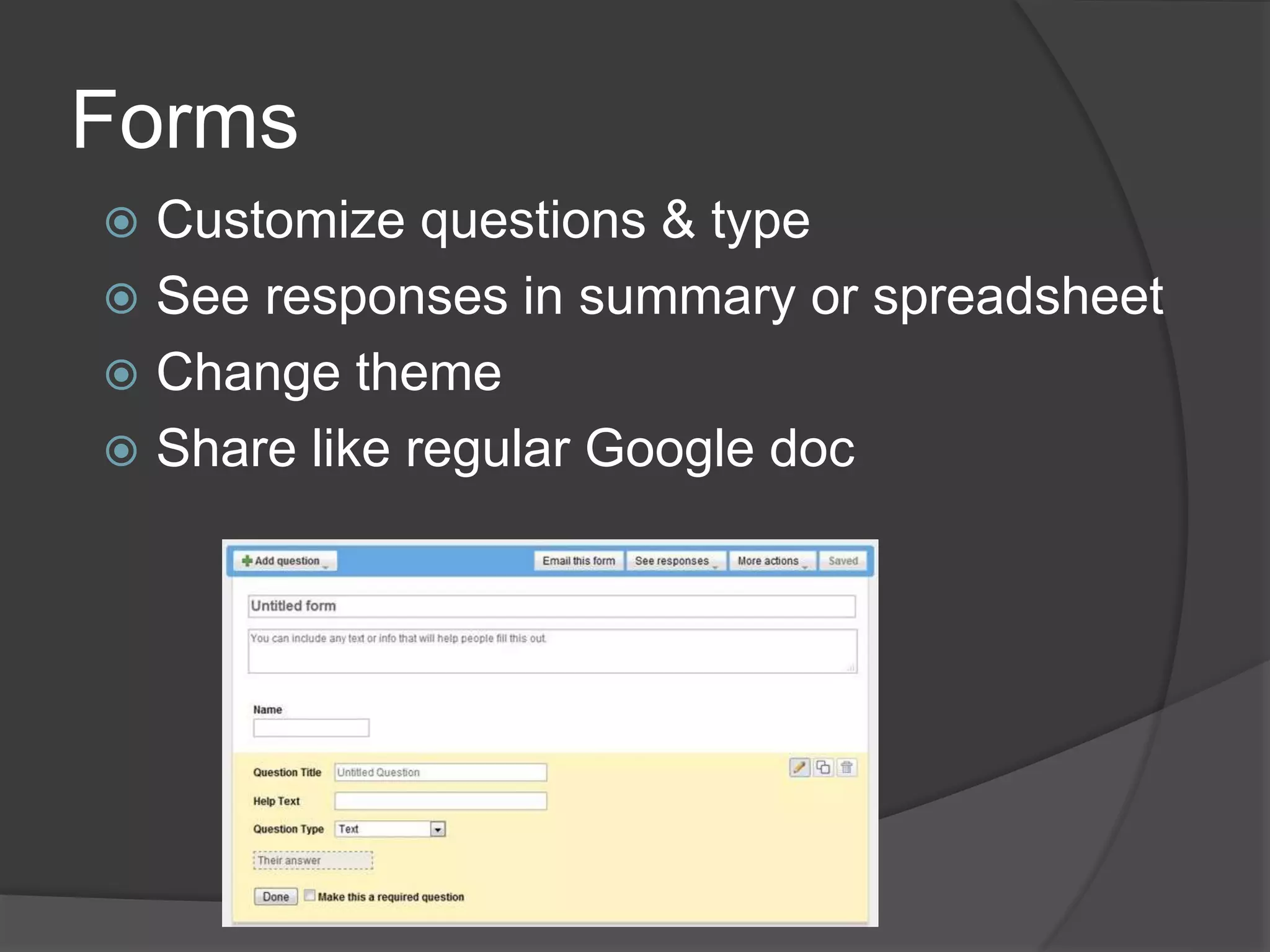 Forms

Customize questions & type

See responses in summary or spreadsheet

Change theme

Share like regular Google doc

Add question
Email this form
See responses
More actions
Saved

Untitled form

You can include any text or info that will help people fill this out.

Name

Question Title
Untitled Question

Help Text

Question Type
Text

Their answer

Done
Make this a required question